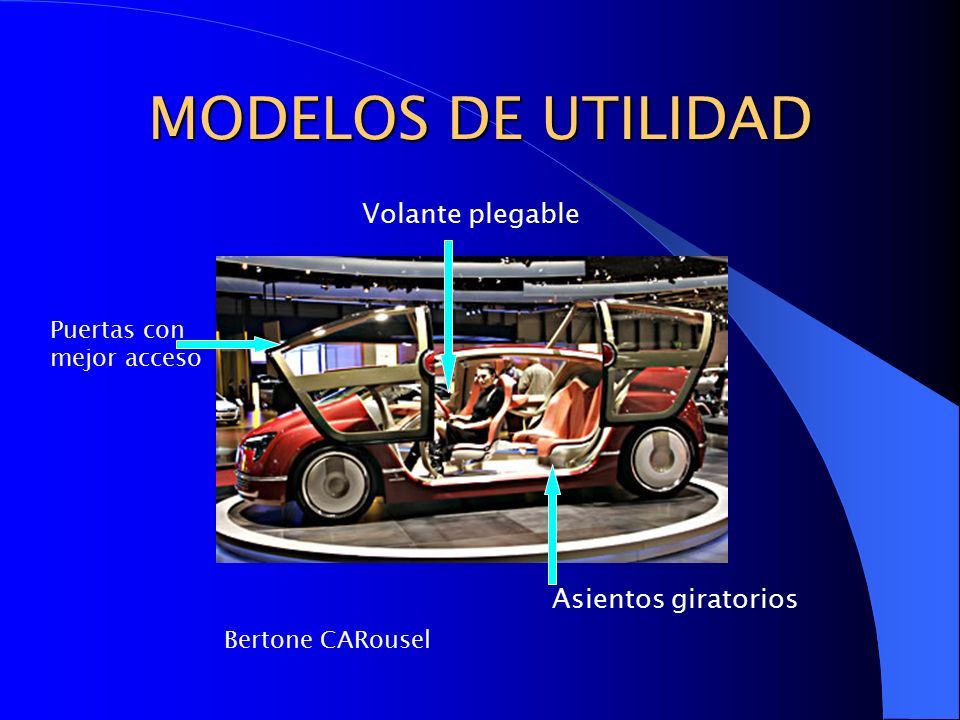 MODELOS DE UTILIDAD

Volante plegable

Puertas con mejor acceso

Asientos giratorios

Bertone CARousel